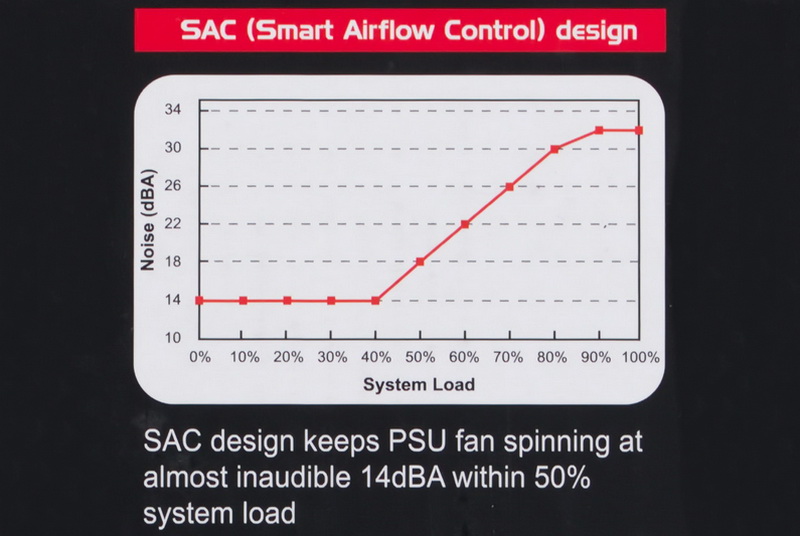 SAC (Smart Airflow Control) design

Noise (dBA)

34
30
26
22
18
14
10

0% 10% 20% 30% 40% 50% 60% 70% 80% 90% 100%

System Load

SAC design keeps PSU fan spinning at almost inaudible 14dBA within 50% system load